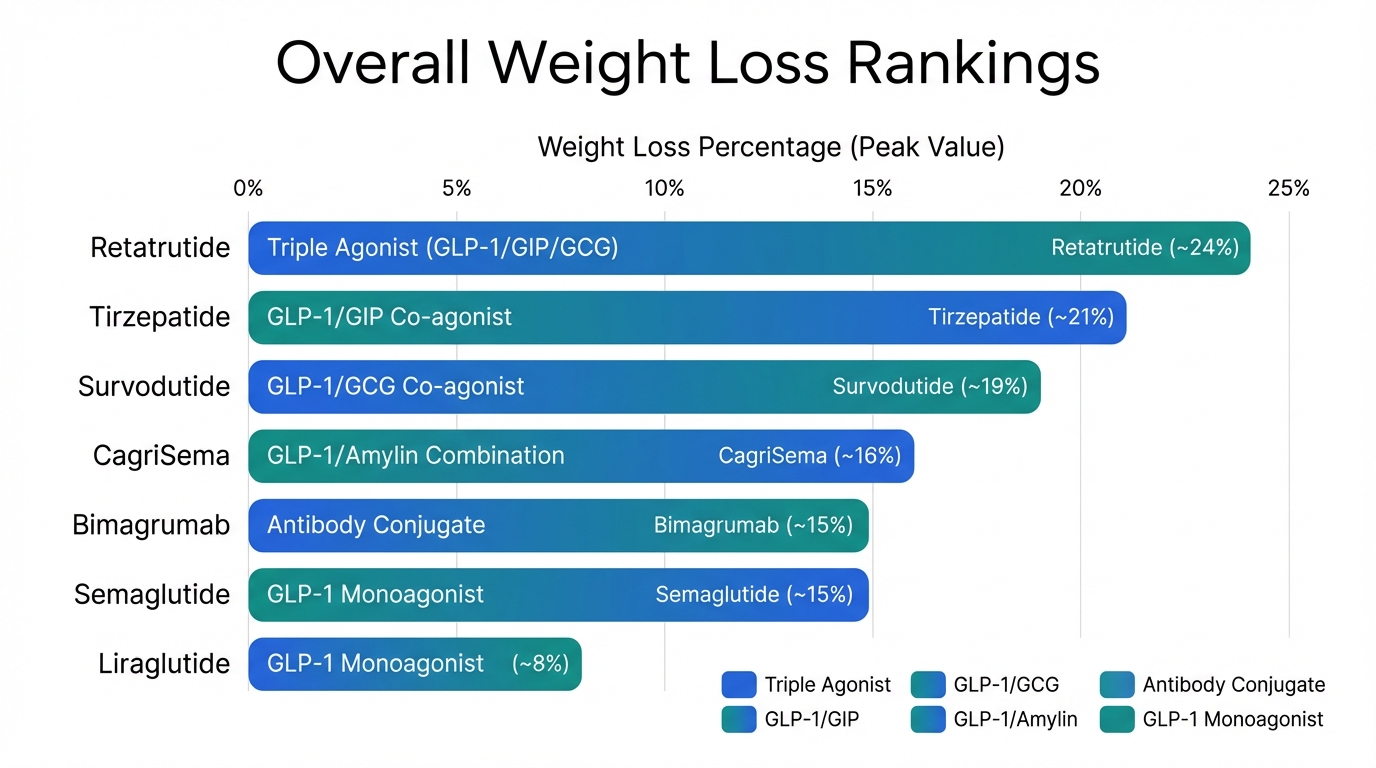 Overall Weight Loss Rankings

Weight Loss Percentage (Peak Value)

0% 5% 10% 15% 20% 25%

Retatrutide Triple Agonist (GLP-1/GIP/GCG) Retatrutide (~24%)

Tirzepatide GLP-1/GIP Co-agonist Tirzepatide (~21%)

Survodutide GLP-1/GCG Co-agonist Survodutide (~19%)

CagriSema GLP-1/Amylin Combination CagriSema (~16%)

Bimagrumab Antibody Conjugate Bimagrumab (~15%)

Semaglutide GLP-1 Monoagonist Semaglutide (~15%)

Liraglutide GLP-1 Monoagonist (~8%)

Triple Agonist GLP-1/GCG Antibody Conjugate
GLP-1/GIP GLP-1/Amylin GLP-1 Monoagonist